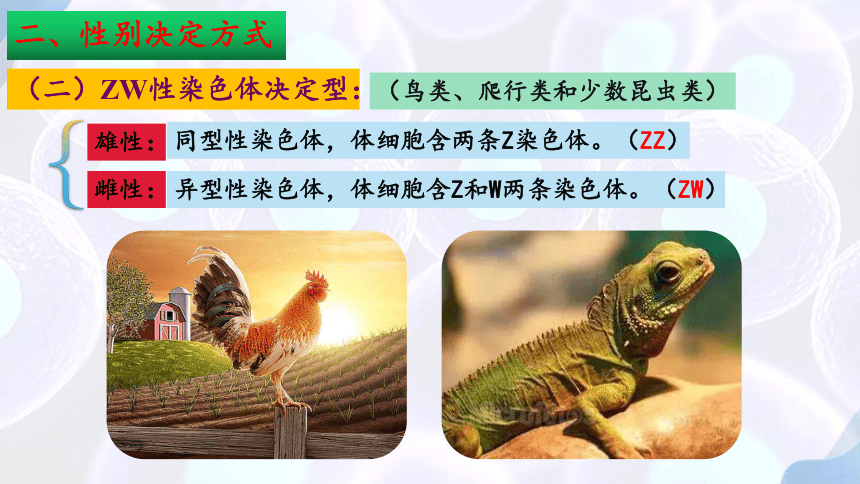 二、性别决定方式

（二）ZW性染色体决定型：（鸟类、爬行类和少数昆虫类）

雄性：同型性染色体，体细胞含两条Z染色体。（ZZ）

雌性：异型性染色体，体细胞含Z和W两条染色体。（ZW）